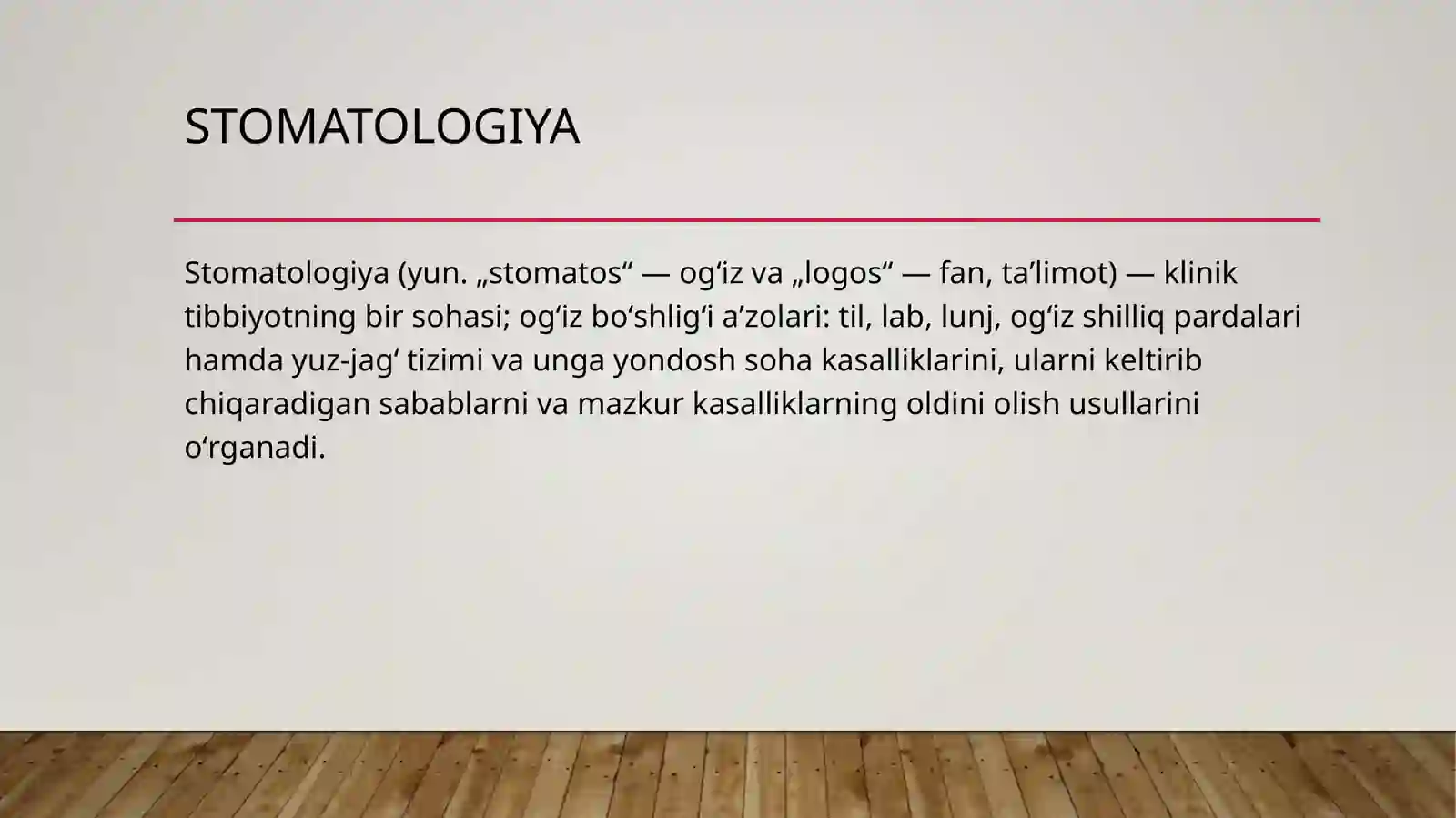 STOMATOLOGIYA

Stomatologiya (yun. „stomatos“ — ogʻiz va „logos“ — fan, taʼlimot) — klinik tibbiyotning bir sohasi; ogʻiz boʻshligʻi aʼzolari: til, lab, lunj, ogʻiz shilliq pardalari hamda yuz-jagʻ tizimi va unga yondosh soha kasalliklarini, ularni keltirib chiqaradigan sabablarni va mazkur kasalliklarning oldini olish usullarini oʻrganadi.